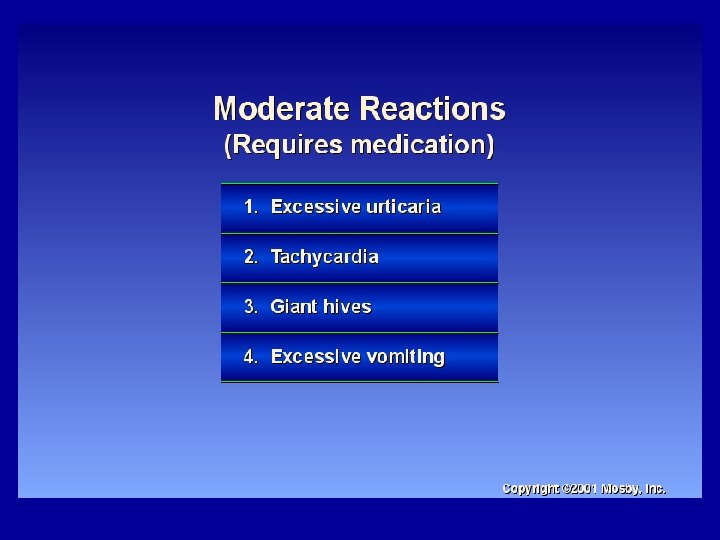 Moderate Reactions
(Requires medication)

1. Excessive urticaria

2. Tachycardia

3. Giant hives

4. Excessive vomiting

Copyright ©2001 Mosby, Inc.